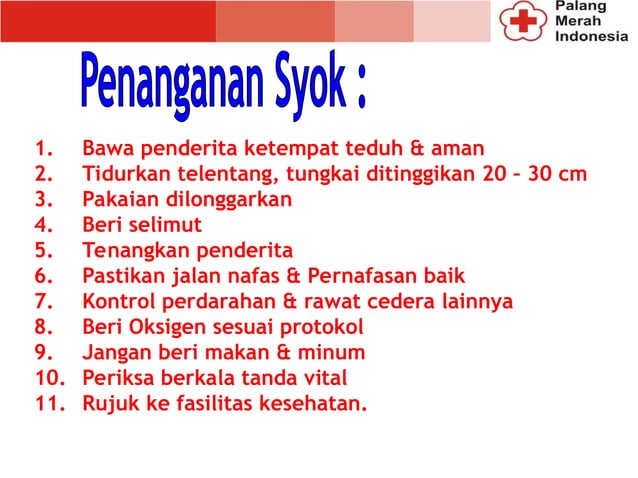 Palang Merah Indonesia

Penanganan Syok :

1. Bawa penderita ketempat teduh & aman
2. Tidurkan telentang, tungkai ditinggikan 20 – 30 cm
3. Pakaian dilonggarkan
4. Beri selimut
5. Tenangkan penderita
6. Pastikan jalan nafas & Pernafasan baik
7. Kontrol perdarahan & rawat cedera lainnya
8. Beri Oksigen sesuai protokol
9. Jangan beri makan & minum
10. Periksa berkala tanda vital
11. Rujuk ke fasilitas kesehatan.